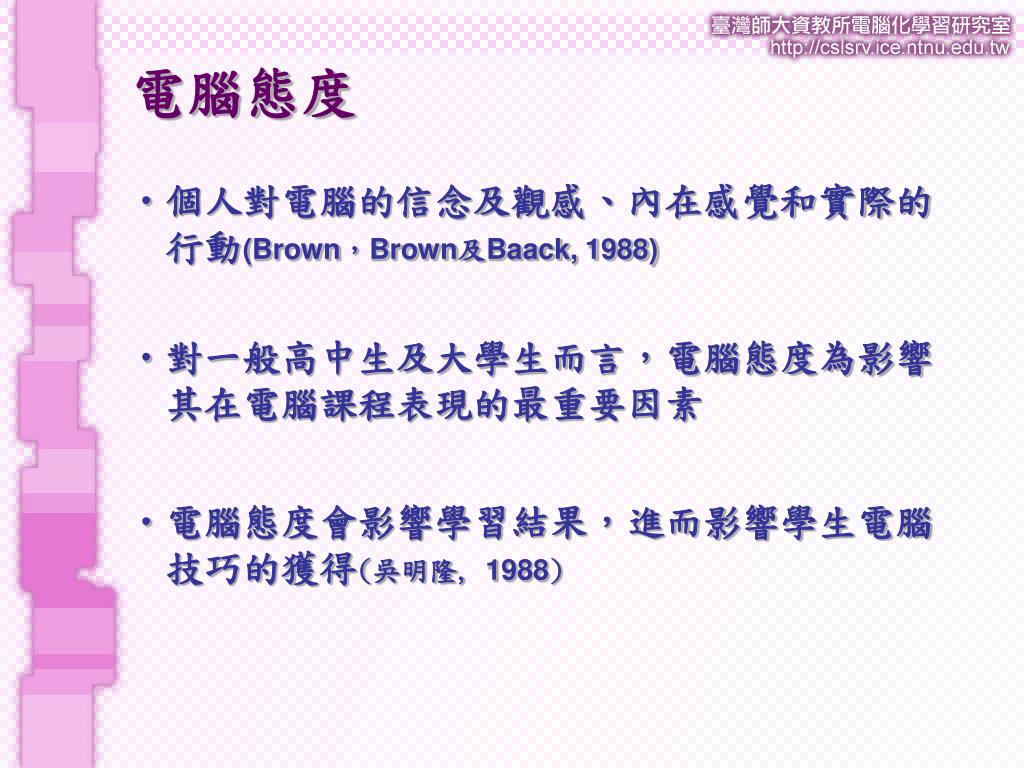 臺灣師大資教所電腦化學習研究室
http://cslsrv.ice.ntnu.edu.tw

電腦態度

• 個人對電腦的信念及觀感、內在感覺和實際的行動(Brown，Brown及Baack, 1988)

• 對一般高中生及大學生而言，電腦態度為影響其在電腦課程表現的最重要因素

• 電腦態度會影響學習結果，進而影響學生電腦技巧的獲得(吳明隆, 1988)